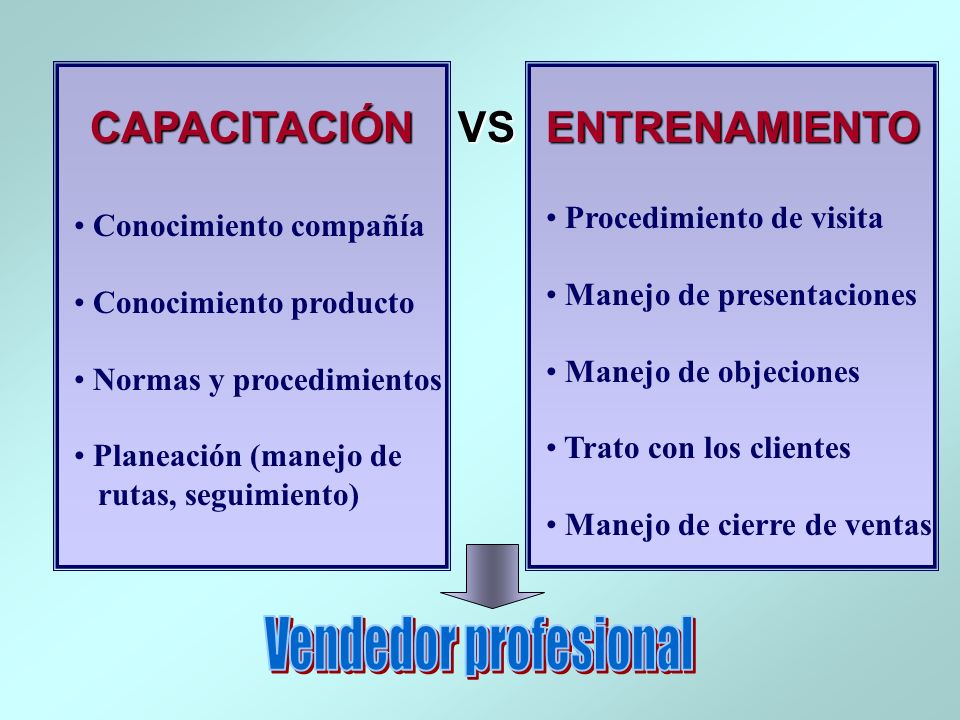 CAPACITACIÓN

• Conocimiento compañía

• Conocimiento producto

• Normas y procedimientos

• Planeación (manejo de rutas, seguimiento)

VS

ENTRENAMIENTO

• Procedimiento de visita

• Manejo de presentaciones

• Manejo de objeciones

• Trato con los clientes

• Manejo de cierre de ventas

Vendedor profesional